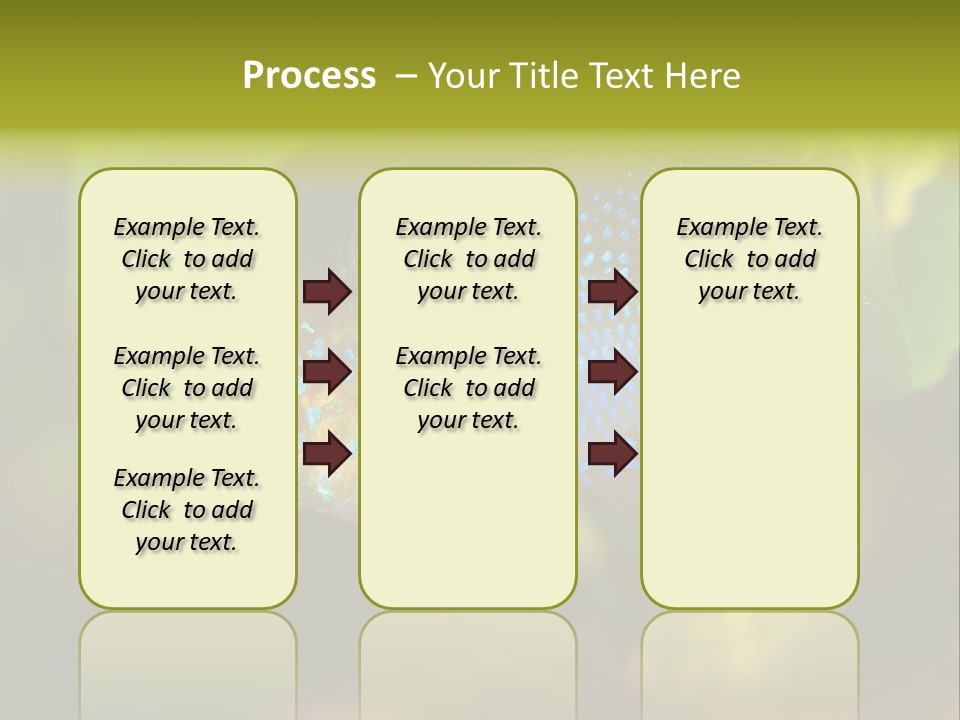 Process – Your Title Text Here

Example Text. Click to add your text.

Example Text. Click to add your text.

Example Text. Click to add your text.

Example Text. Click to add your text.

Example Text. Click to add your text.

Example Text. Click to add your text.